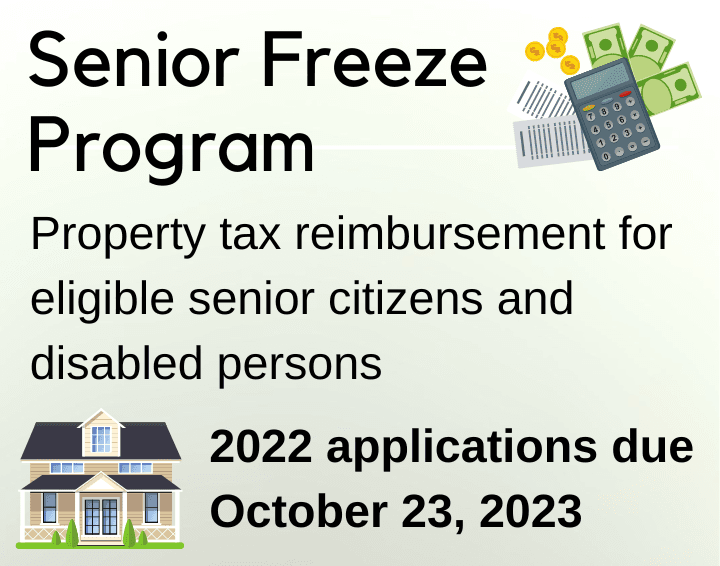 Senior Freeze Program

Property tax reimbursement for eligible senior citizens and disabled persons

2022 applications due October 23, 2023